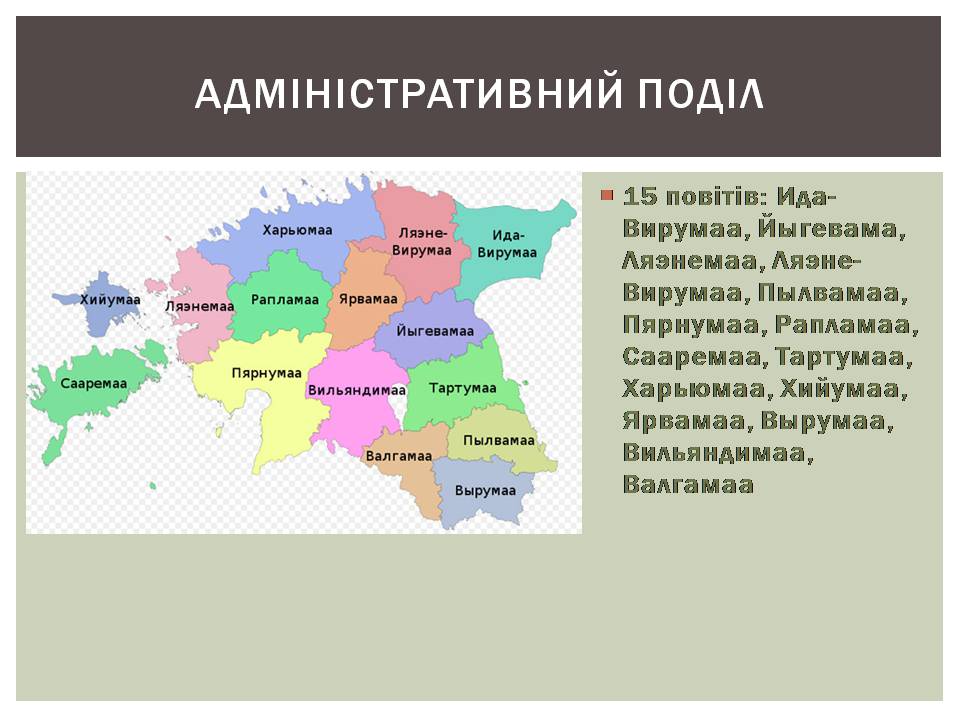 АДМІНІСТРАТИВНИЙ ПОДІЛ

Харьюмаа
Ляэне-Вирумаа
Ида-Вирумаа
Хийумаа
Ляэнемаа
Рапламаа
Ярвамаа
Йыгевамаа
Сааремаа
Пярнумаа
Вильяндимаа
Тартумаа
Пылвамаа
Валгамаа
Вырумаа

15 повітів: Ида-Вирумаа, Йыгевама, Ляэнемаа, Ляэне-Вирумаа, Пылвамаа, Пярнумаа, Рапламаа, Сааремаа, Тартумаа, Харьюмаа, Хийумаа, Ярвамаа, Вырумаа, Вильяндимаа, Валгамаа